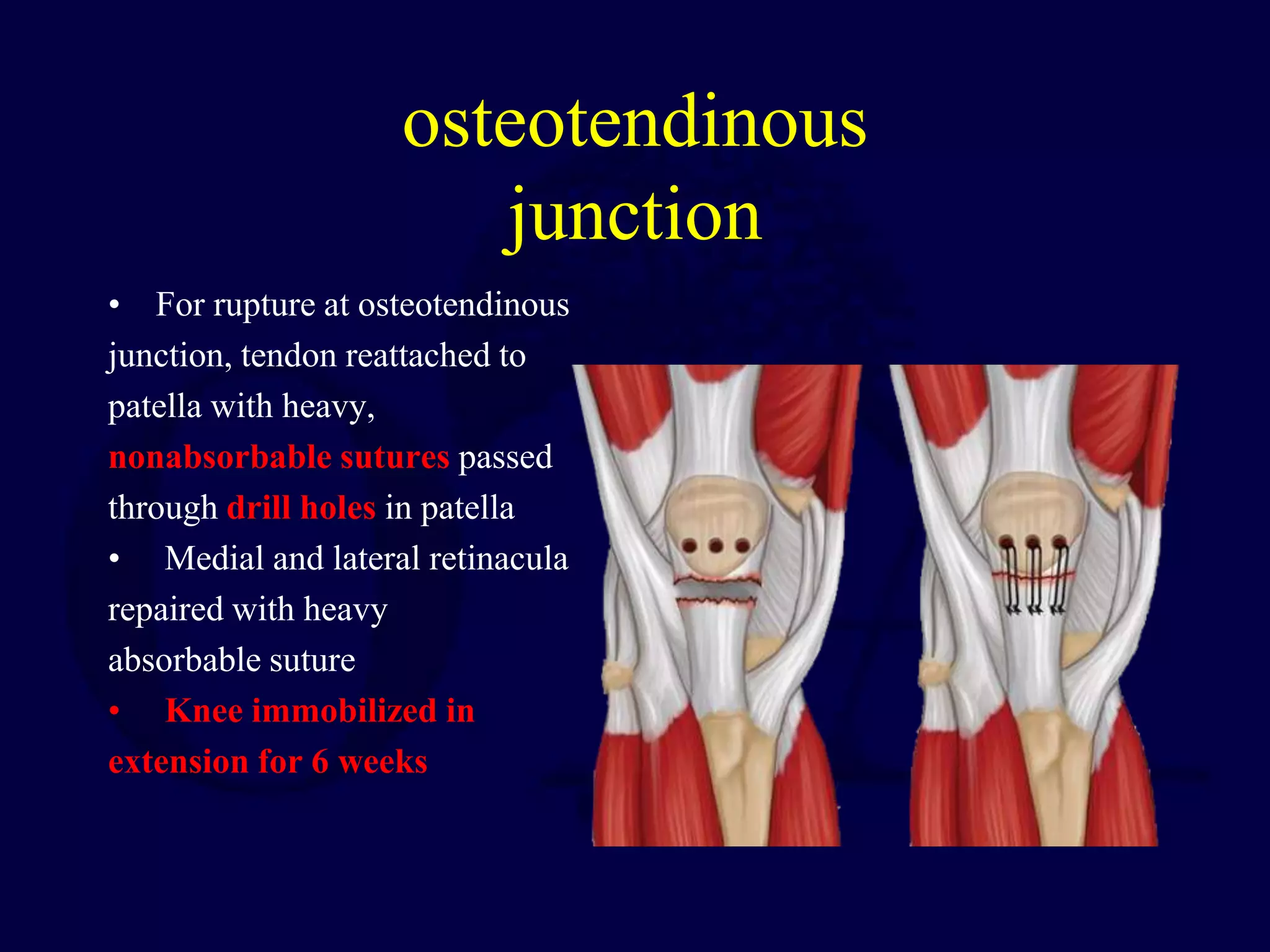 osteotendinous junction

• For rupture at osteotendinous junction, tendon reattached to patella with heavy, nonabsorbable sutures passed through drill holes in patella

• Medial and lateral retinacula repaired with heavy absorbable suture

• Knee immobilized in extension for 6 weeks